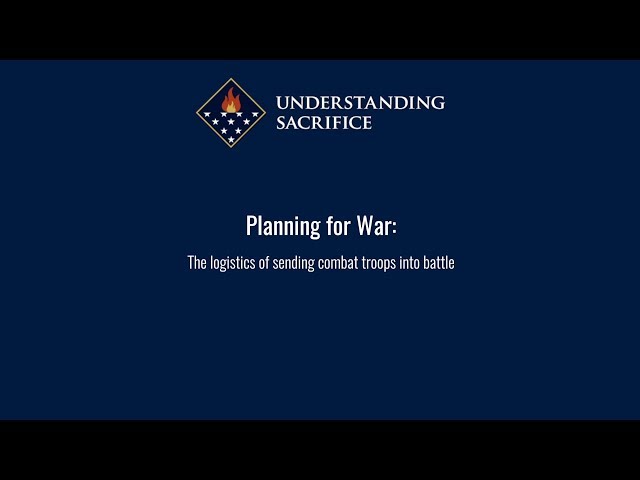 UNDERSTANDING SACRIFICE

Planning for War:

The logistics of sending combat troops into battle